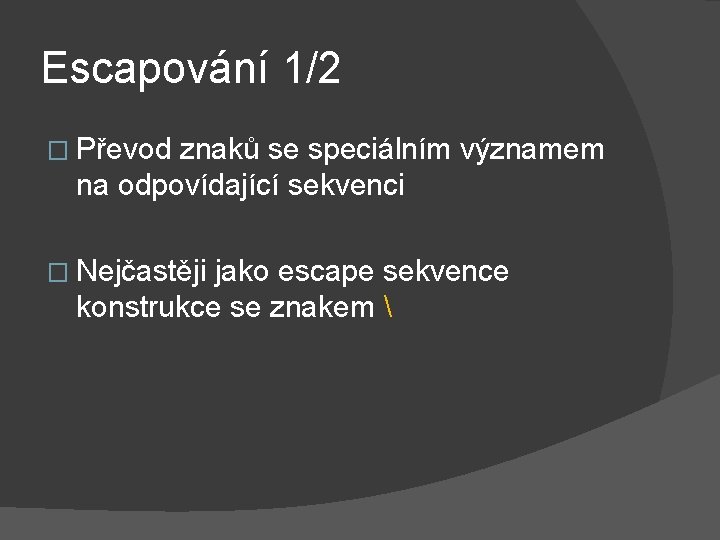 Escapování 1/2

Převod znaků se speciálním významem na odpovídající sekvenci

Nejčastěji jako escape sekvence konstrukce se znakem \